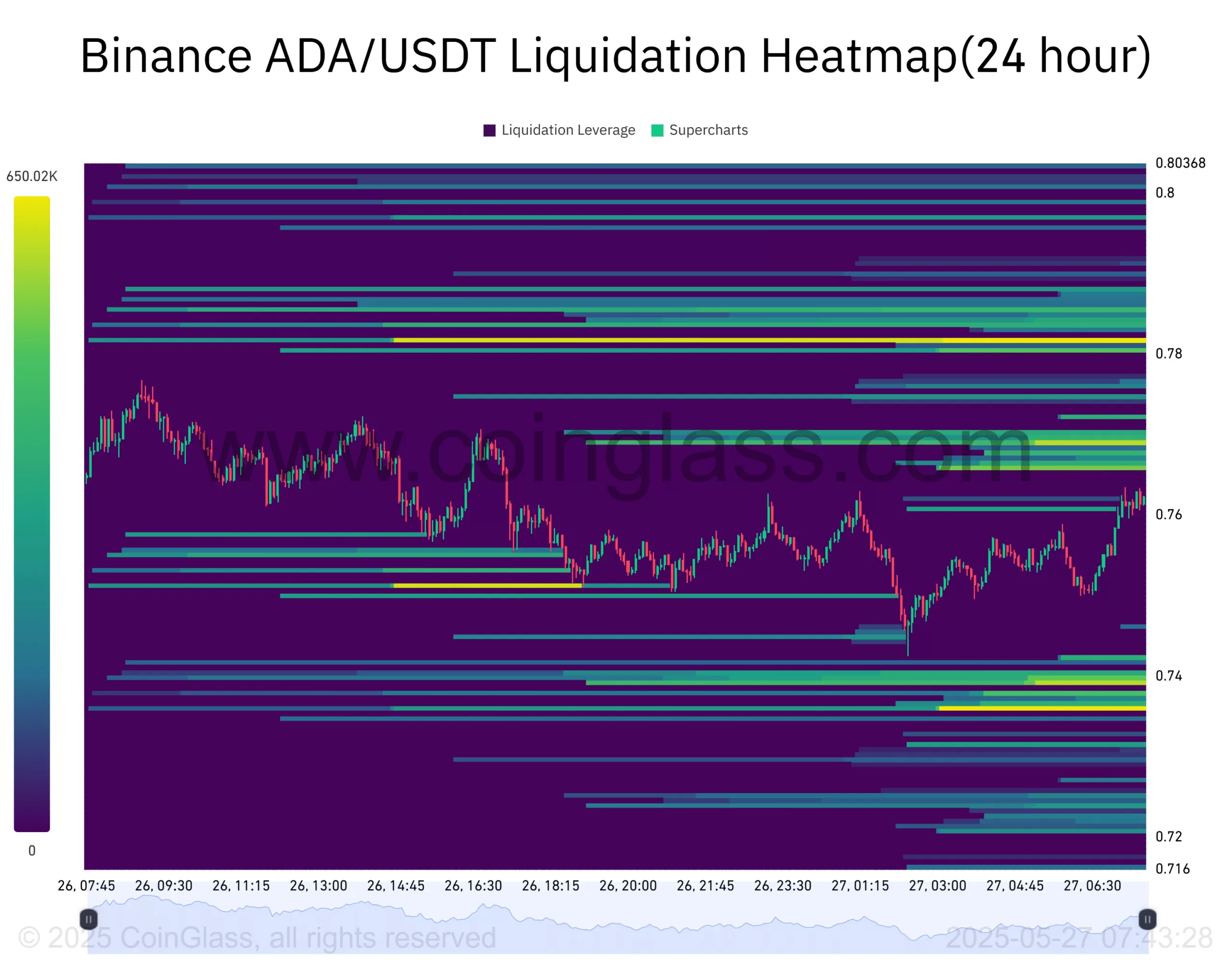 Binance ADA/USDT Liquidation Heatmap(24 hour)

Liquidation Leverage Supercharts

650.02K

0

0.80368
0.8
0.78
0.76
0.74
0.72
0.716

www.coinglass.com

26, 07:45 26, 09:30 26, 11:15 26, 13:00 26, 14:45 26, 16:30 26, 18:15 26, 20:00 26, 21:45 26, 23:30 27, 01:15 27, 03:00 27, 04:45 27, 06:30

© 2025 CoinGlass, all rights reserved

2025-05-27 07:43:28